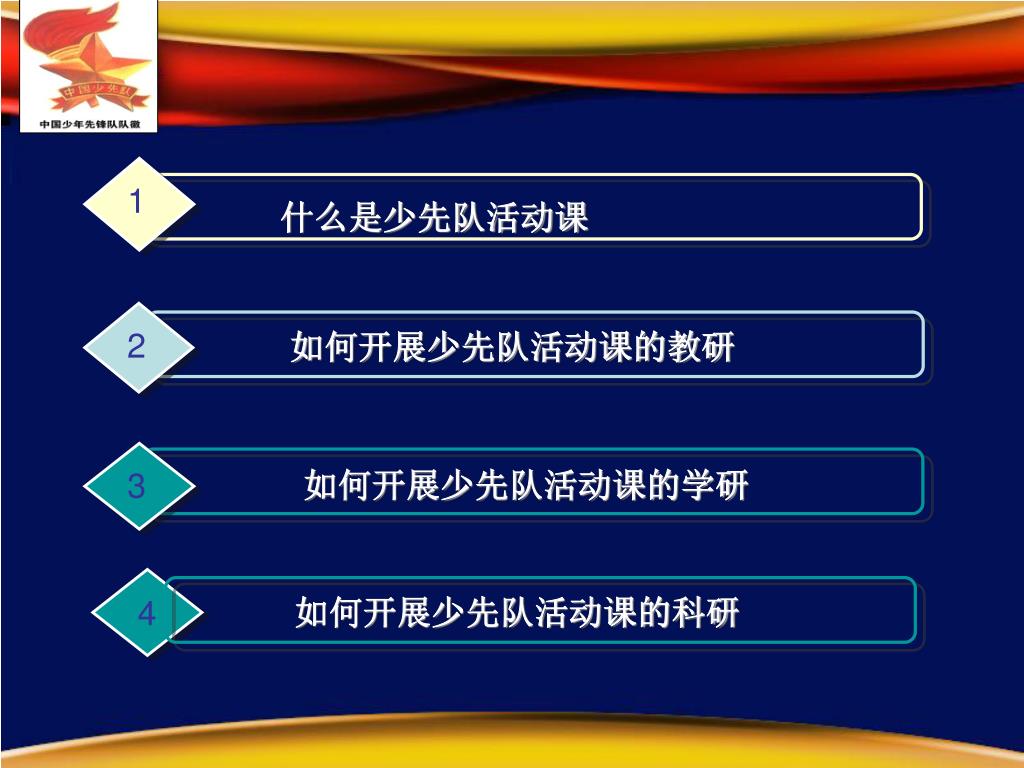 中国少先队

中国少年先锋队队徽

1 什么是少先队活动课

2 如何开展少先队活动课的教研

3 如何开展少先队活动课的学研

4 如何开展少先队活动课的科研